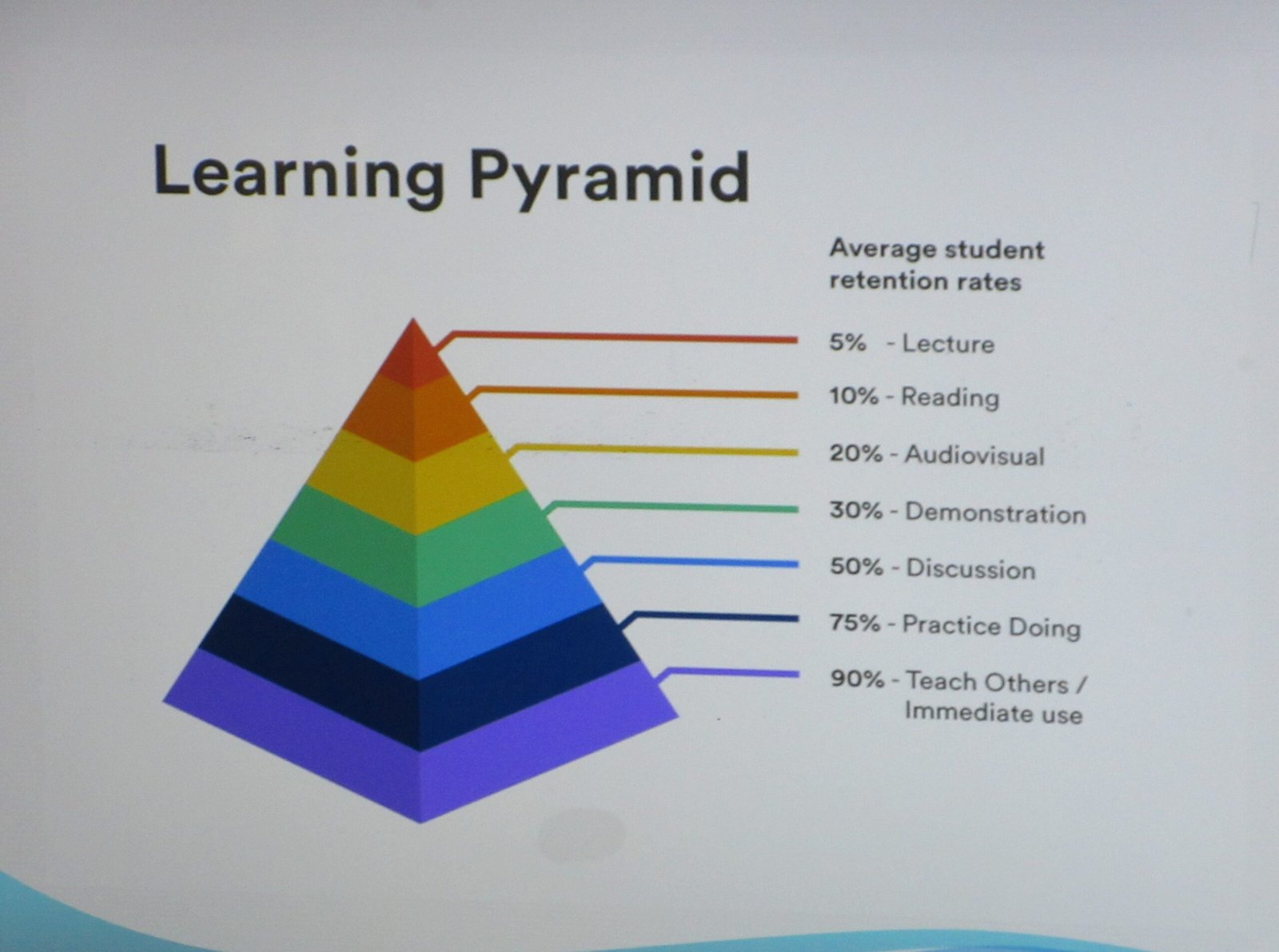 Learning Pyramid

Average student retention rates

5% - Lecture

10% - Reading

20% - Audiovisual

30% - Demonstration

50% - Discussion

75% - Practice Doing

90% - Teach Others / Immediate use